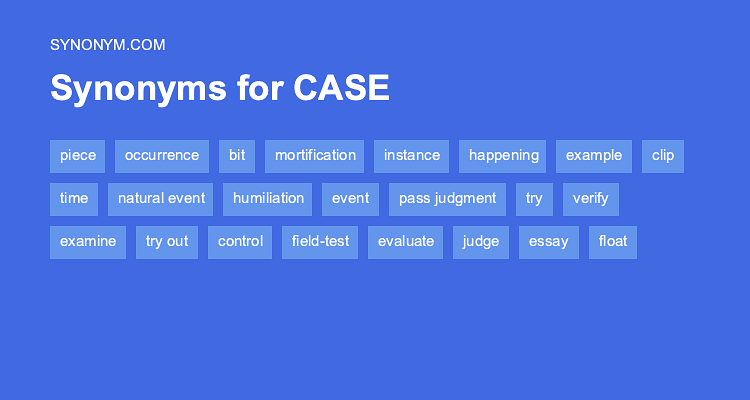 SYNONYM.COM

Synonyms for CASE

piece occurrence bit mortification instance happening example clip

time natural event humiliation event pass judgment try verify

examine try out control field-test evaluate judge essay float